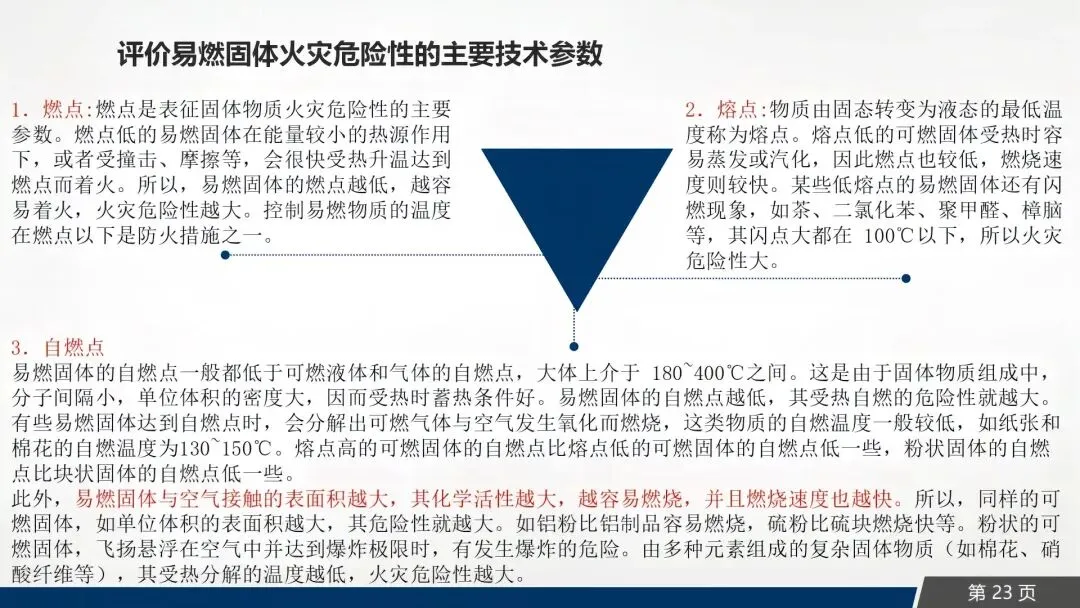 评价易燃固体火灾危险性的主要技术参数

1．燃点:燃点是表征固体物质火灾危险性的主要参数。燃点低的易燃固体在能量较小的热源作用下，或者受撞击、摩擦等，会很快受热升温达到燃点而着火。所以，易燃固体的燃点越低，越容易着火，火灾危险性越大。控制易燃物质的温度在燃点以下是防火措施之一。

2．熔点:物质由固态转变为液态的最低温度称为熔点。熔点低的可燃固体受热时容易蒸发或汽化，因此燃点也较低，燃烧速度则较快。某些低熔点的易燃固体还有闪燃现象，如茶、二氯化苯、聚甲醛、樟脑等，其闪点大都在 100℃以下，所以火灾危险性大。

3．自燃点
易燃固体的自燃点一般都低于可燃液体和气体的自燃点，大体上介于 180~400℃之间。这是由于固体物质组成中，分子间隔小，单位体积的密度大，因而受热时蓄热条件好。易燃固体的自燃点越低，其受热自燃的危险性就越大。有些易燃固体达到自燃点时，会分解出可燃气体与空气发生氧化而燃烧，这类物质的自燃温度一般较低，如纸张和棉花的自燃温度为130~150℃。熔点高的可燃固体的自燃点比熔点低的可燃固体的自燃点低一些，粉状固体的自燃点比块状固体的自燃点低一些。
此外，易燃固体与空气接触的表面积越大，其化学活性越大，越容易燃烧，并且燃烧速度也越快。所以，同样的可燃固体，如单位体积的表面积越大，其危险性就越大。如铝粉比铝制品容易燃烧，硫粉比硫块燃烧快等。粉状的可燃固体，飞扬悬浮在空气中并达到爆炸极限时，有发生爆炸的危险。由多种元素组成的复杂固体物质（如棉花、硝酸纤维等），其受热分解的温度越低，火灾危险性越大。

第 23 页